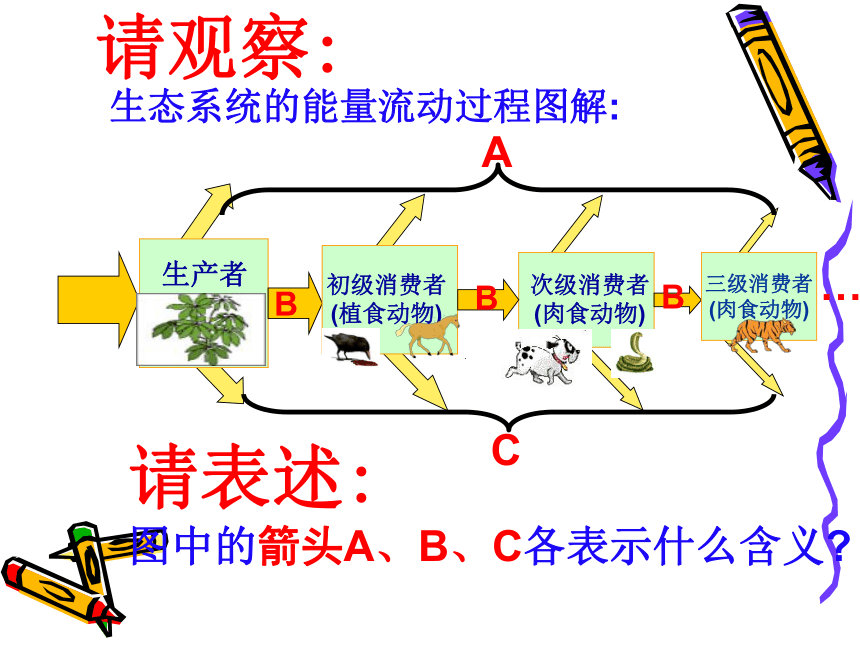 请观察：

生态系统的能量流动过程图解:

A

生产者

B

初级消费者
(植食动物)

B

次级消费者
(肉食动物)

B

三级消费者
(肉食动物)

…

C

请表述：

图中的箭头A、B、C各表示什么含义？